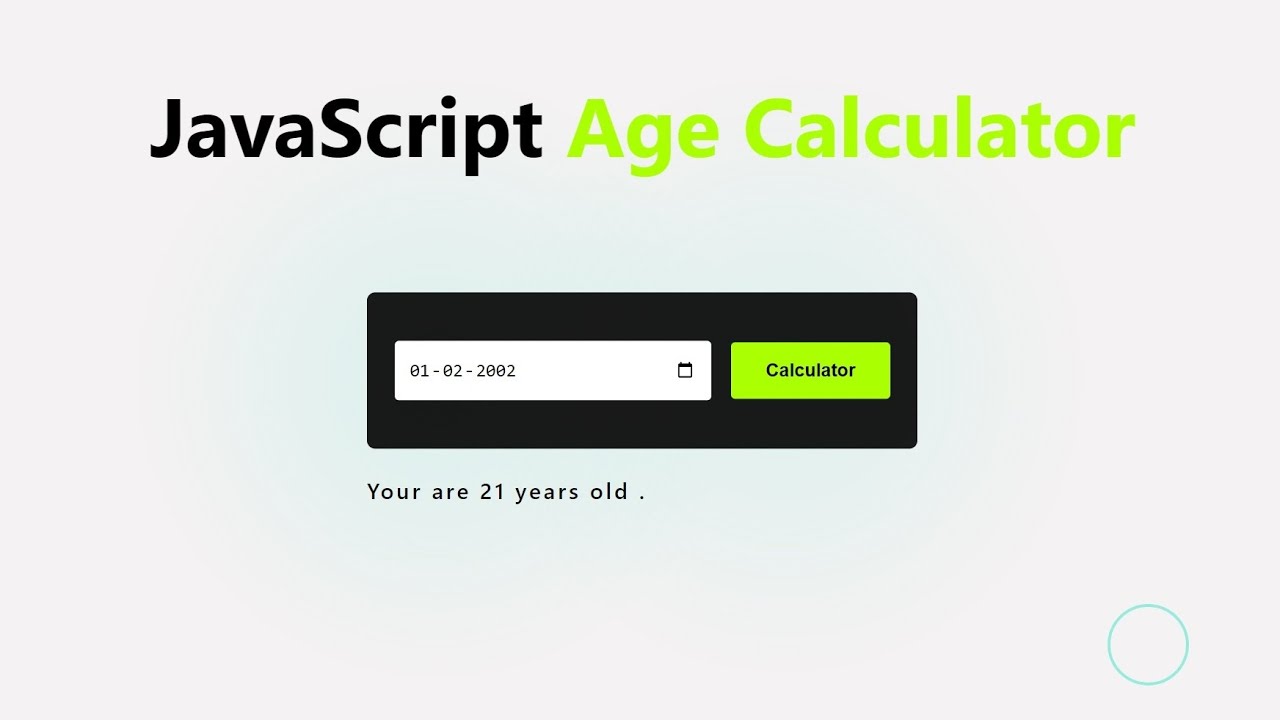 JavaScript Age Calculator

01-02-2002

Calculator

Your are 21 years old .